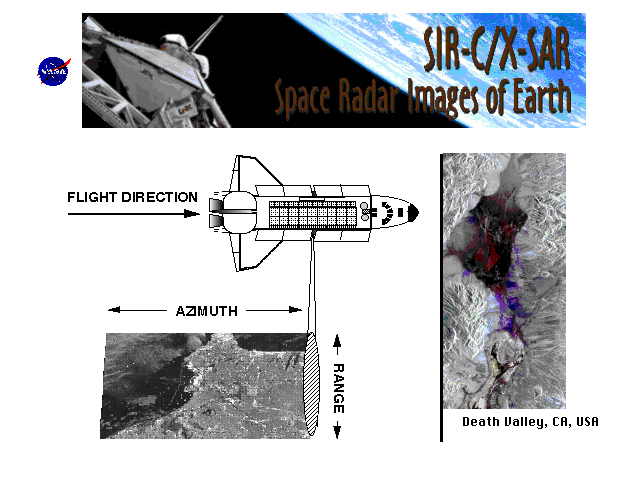 NASA

SIR-C/X-SAR
Space Radar Images of Earth

FLIGHT DIRECTION

AZIMUTH

RANGE

Death Valley, CA, USA